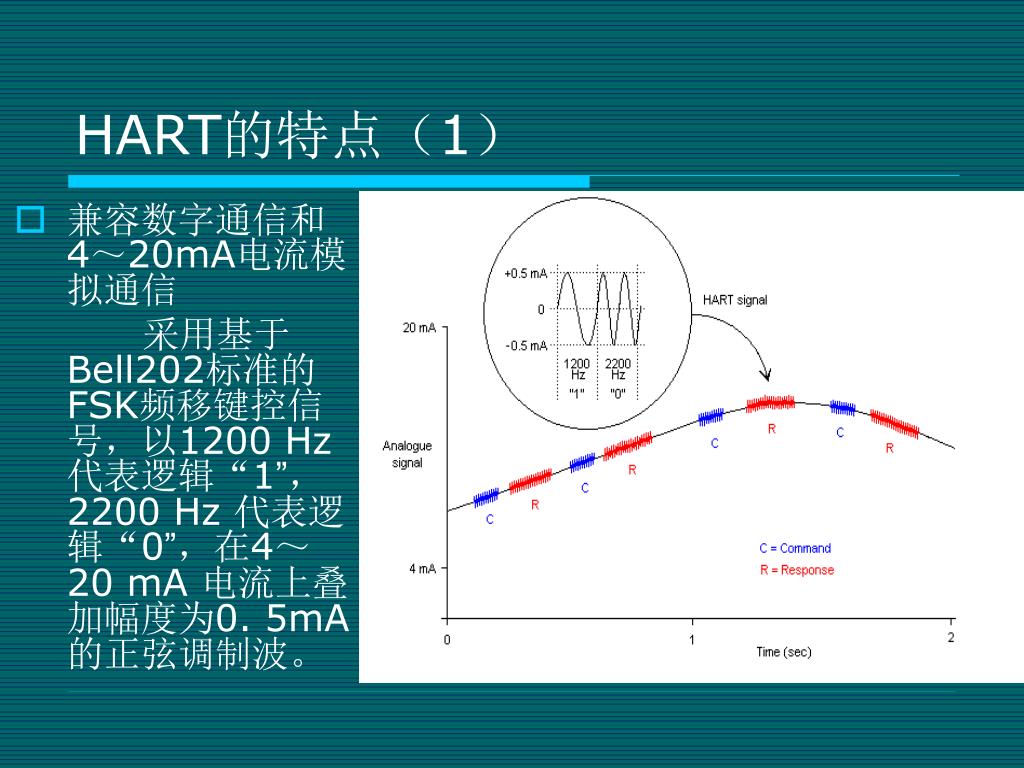 HART的特点（1）

兼容数字通信和4～20mA电流模拟通信

采用基于Bell202标准的FSK频移键控信号，以1200 Hz代表逻辑“1”，2200 Hz 代表逻辑“0”，在4～20 mA 电流上叠加幅度为0. 5mA的正弦调制波。

+0.5 mA
0
-0.5 mA
1200 Hz
2200 Hz
"1"
"0"
HART signal
20 mA
Analogue signal
4 mA
C
R
C
R
C
R
C
R
C = Command
R = Response
0
1
2
Time (sec)